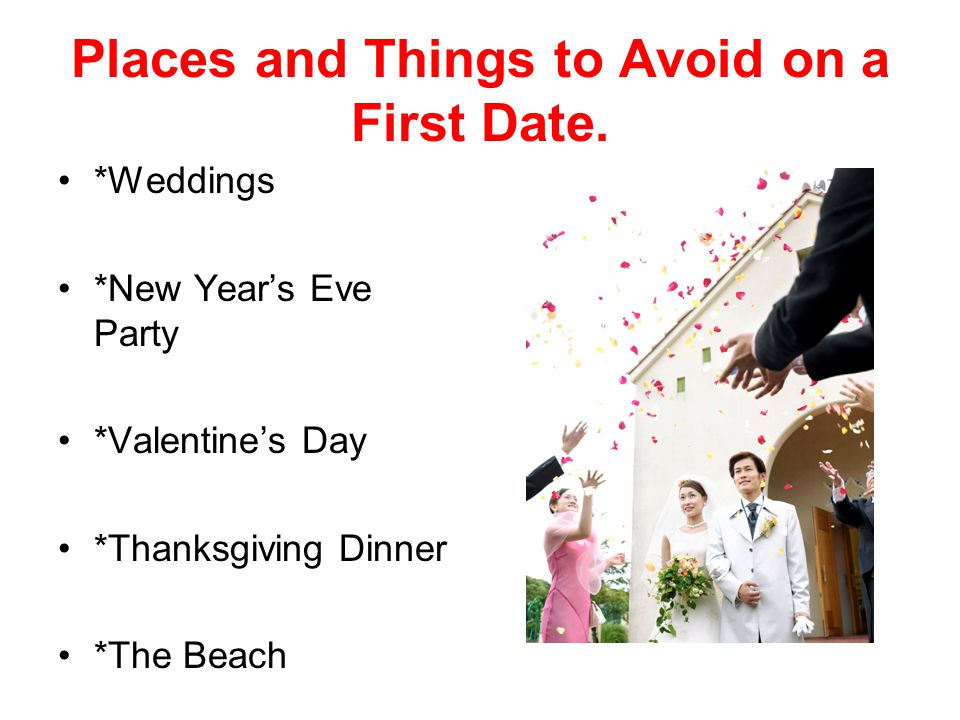 Places and Things to Avoid on a First Date.

• *Weddings

• *New Year’s Eve Party

• *Valentine’s Day

• *Thanksgiving Dinner

• *The Beach